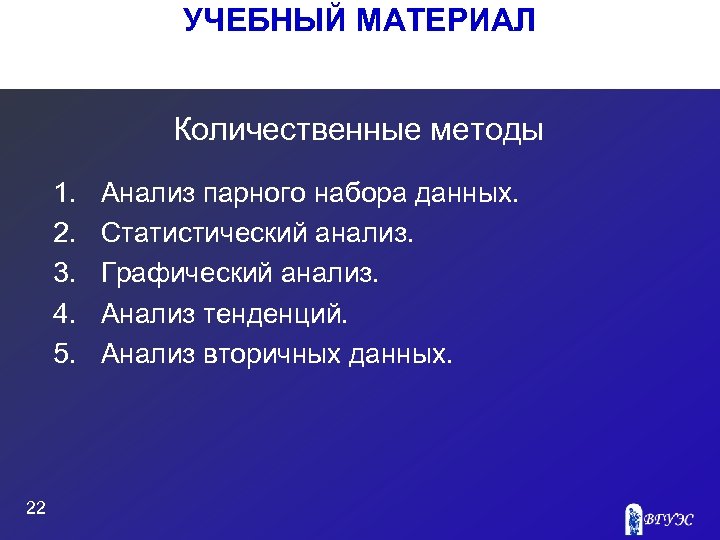 УЧЕБНЫЙ МАТЕРИАЛ

Количественные методы

1. Анализ парного набора данных.
2. Статистический анализ.
3. Графический анализ.
4. Анализ тенденций.
5. Анализ вторичных данных.

22

ВГУЭС